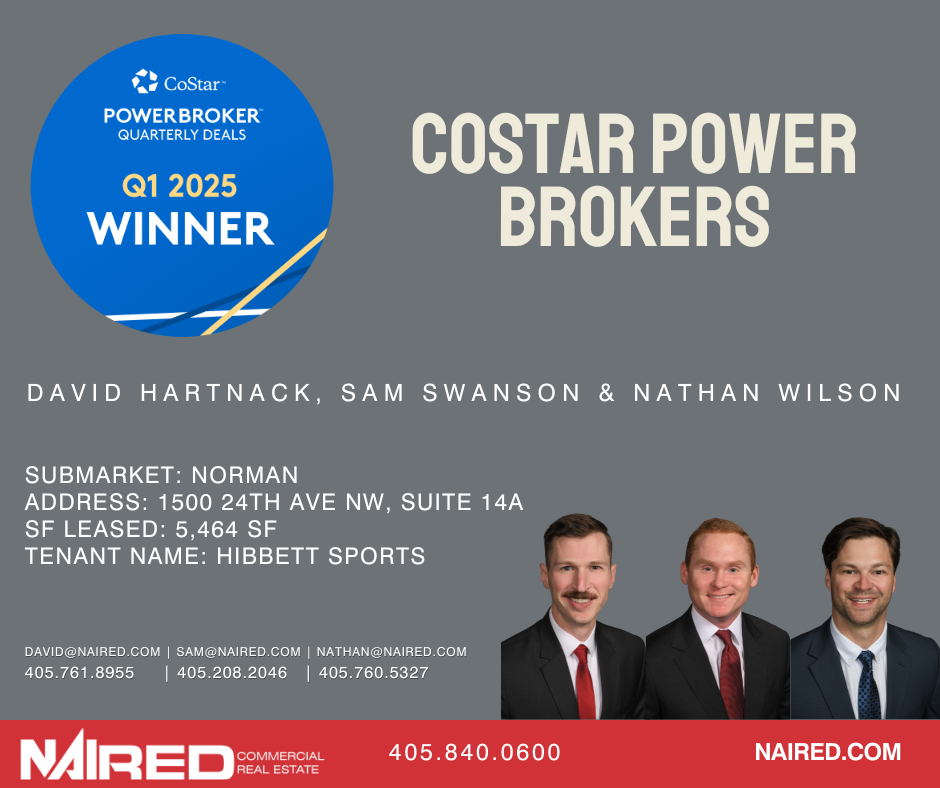 CoStar™
POWERBROKER™
QUARTERLY DEALS
Q1 2025
WINNER

COSTAR POWER BROKERS

DAVID HARTNACK, SAM SWANSON & NATHAN WILSON

SUBMARKET: NORMAN
ADDRESS: 1500 24TH AVE NW, SUITE 14A
SF LEASED: 5,464 SF
TENANT NAME: HIBBETT SPORTS

DAVID@NAIRED.COM | SAM@NAIRED.COM | NATHAN@NAIRED.COM
405.761.8955 | 405.208.2046 | 405.760.5327

NAIRED COMMERCIAL REAL ESTATE
405.840.0600
NAIRED.COM